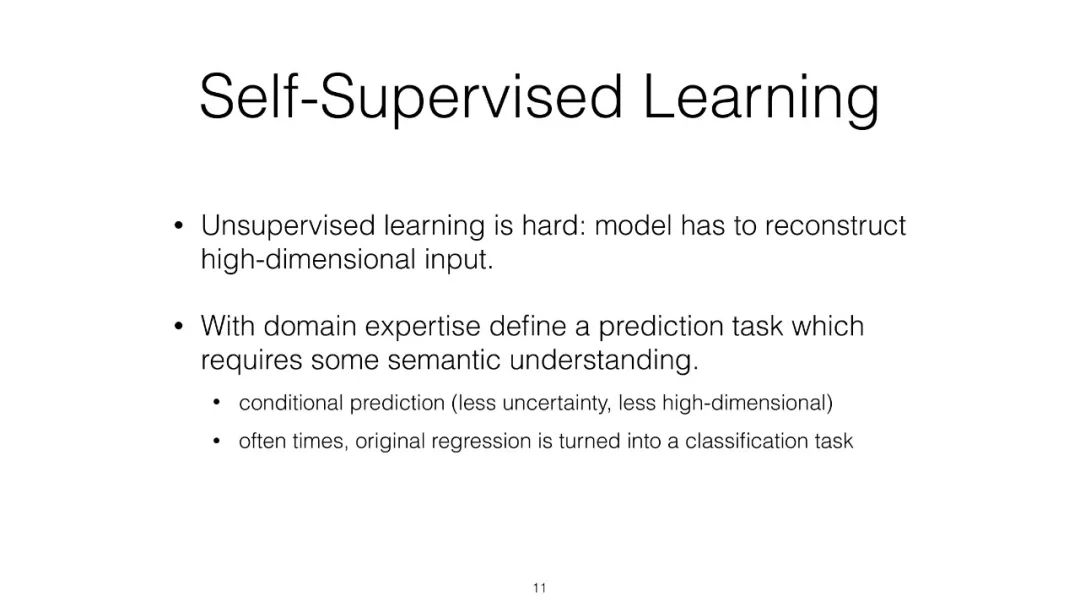 Self-Supervised Learning

• Unsupervised learning is hard: model has to reconstruct high-dimensional input.

• With domain expertise define a prediction task which requires some semantic understanding.

• conditional prediction (less uncertainty, less high-dimensional)

• often times, original regression is turned into a classification task

11